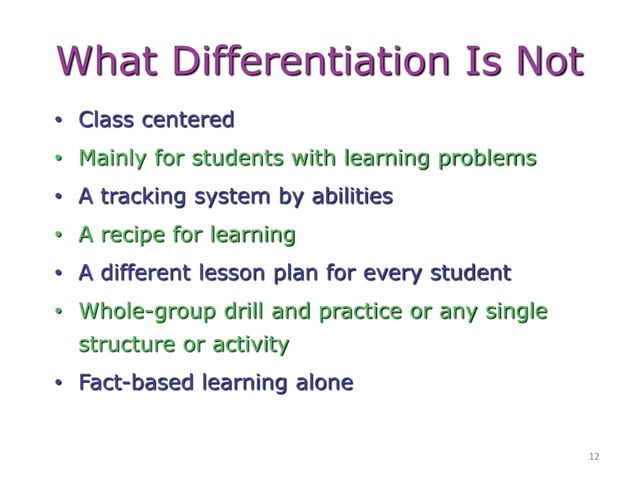 What Differentiation Is Not

• Class centered
• Mainly for students with learning problems
• A tracking system by abilities
• A recipe for learning
• A different lesson plan for every student
• Whole-group drill and practice or any single structure or activity
• Fact-based learning alone

12